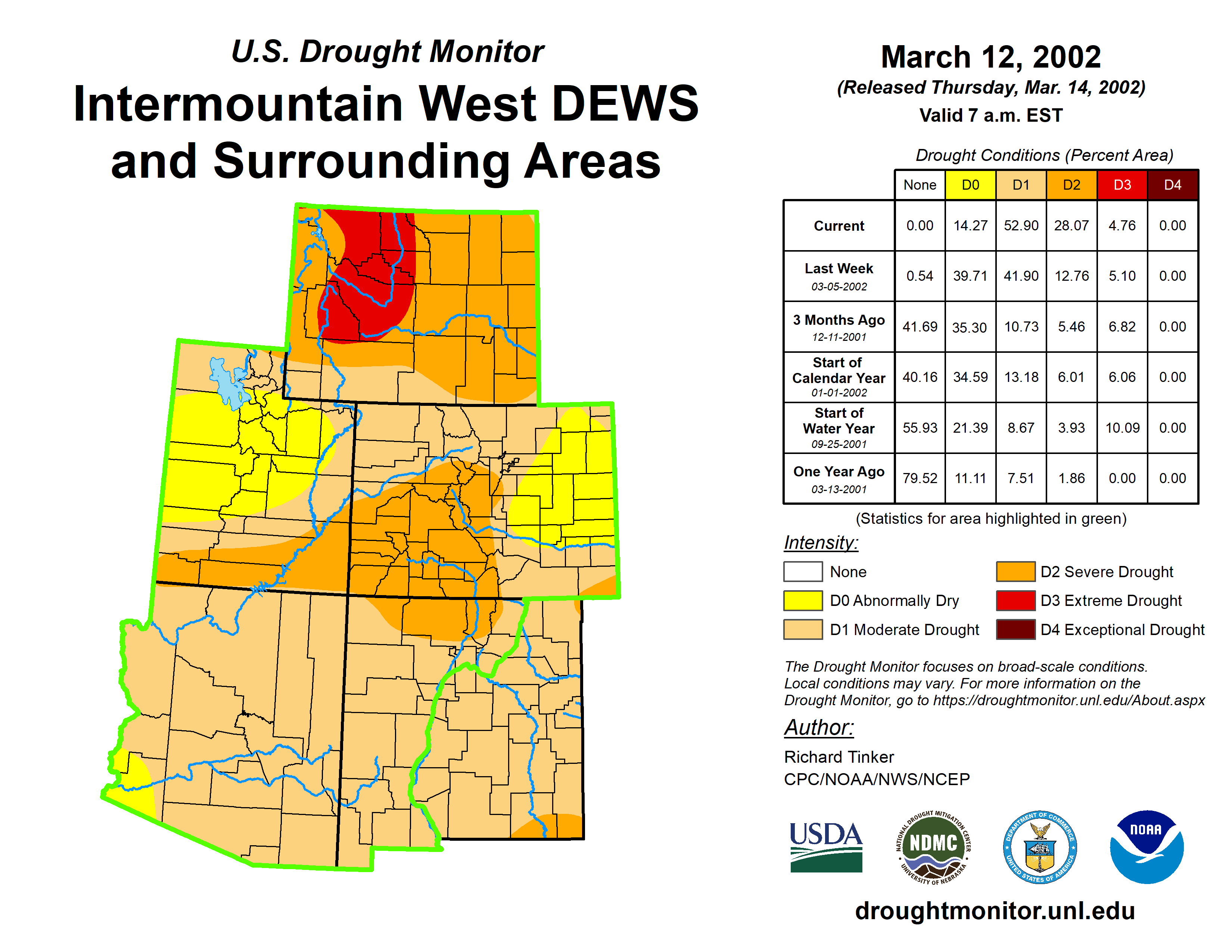 U.S. Drought Monitor

Intermountain West DEWS and Surrounding Areas

March 12, 2002

(Released Thursday, Mar. 14, 2002)

Valid 7 a.m. EST

Drought Conditions (Percent Area)

| | None | D0 | D1 | D2 | D3 | D4 |
|---|---|---|---|---|---|---|
| Current | 0.00 | 14.27 | 52.90 | 28.07 | 4.76 | 0.00 |
| Last Week 03-05-2002 | 0.54 | 39.71 | 41.90 | 12.76 | 5.10 | 0.00 |
| 3 Months Ago 12-11-2001 | 41.69 | 35.30 | 10.73 | 5.46 | 6.82 | 0.00 |
| Start of Calendar Year 01-01-2002 | 40.16 | 34.59 | 13.18 | 6.01 | 6.06 | 0.00 |
| Start of Water Year 09-25-2001 | 55.93 | 21.39 | 8.67 | 3.93 | 10.09 | 0.00 |
| One Year Ago 03-13-2001 | 79.52 | 11.11 | 7.51 | 1.86 | 0.00 | 0.00 |

(Statistics for area highlighted in green)

Intensity:

None

D0 Abnormally Dry

D1 Moderate Drought

D2 Severe Drought

D3 Extreme Drought

D4 Exceptional Drought

The Drought Monitor focuses on broad-scale conditions. Local conditions may vary. For more information on the Drought Monitor, go to https://droughtmonitor.unl.edu/About.aspx

Author:

Richard Tinker

CPC/NOAA/NWS/NCEP

USDA

NATIONAL DROUGHT MITIGATION CENTER NDMC UNIVERSITY OF NEBRASKA

DEPARTMENT OF COMMERCE UNITED STATES OF AMERICA

NOAA

droughtmonitor.unl.edu